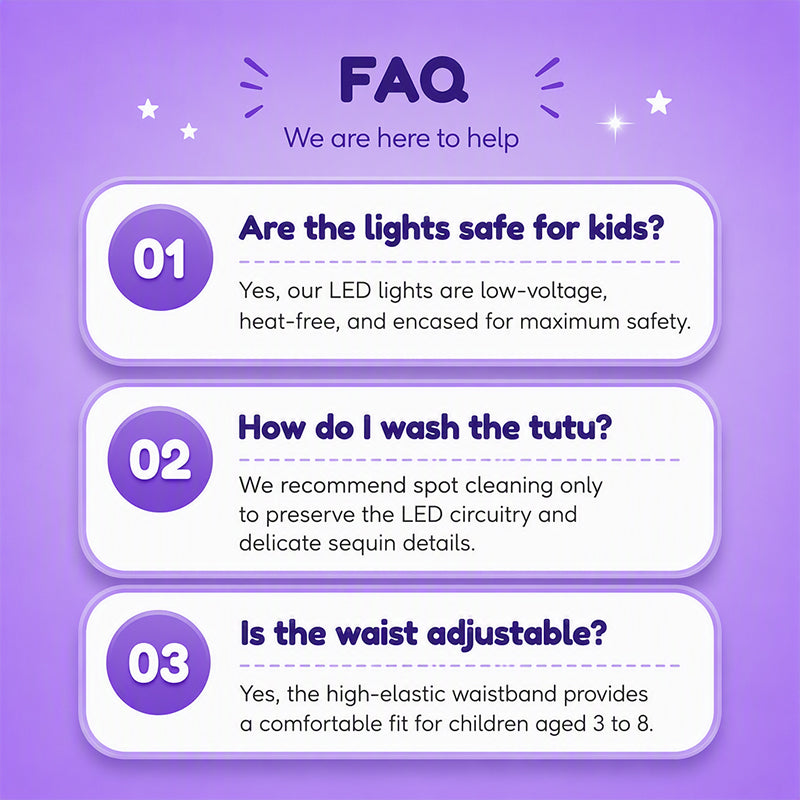 FAQ

We are here to help

01

Are the lights safe for kids?

Yes, our LED lights are low-voltage, heat-free, and encased for maximum safety.

02

How do I wash the tutu?

We recommend spot cleaning only to preserve the LED circuitry and delicate sequin details.

03

Is the waist adjustable?

Yes, the high-elastic waistband provides a comfortable fit for children aged 3 to 8.